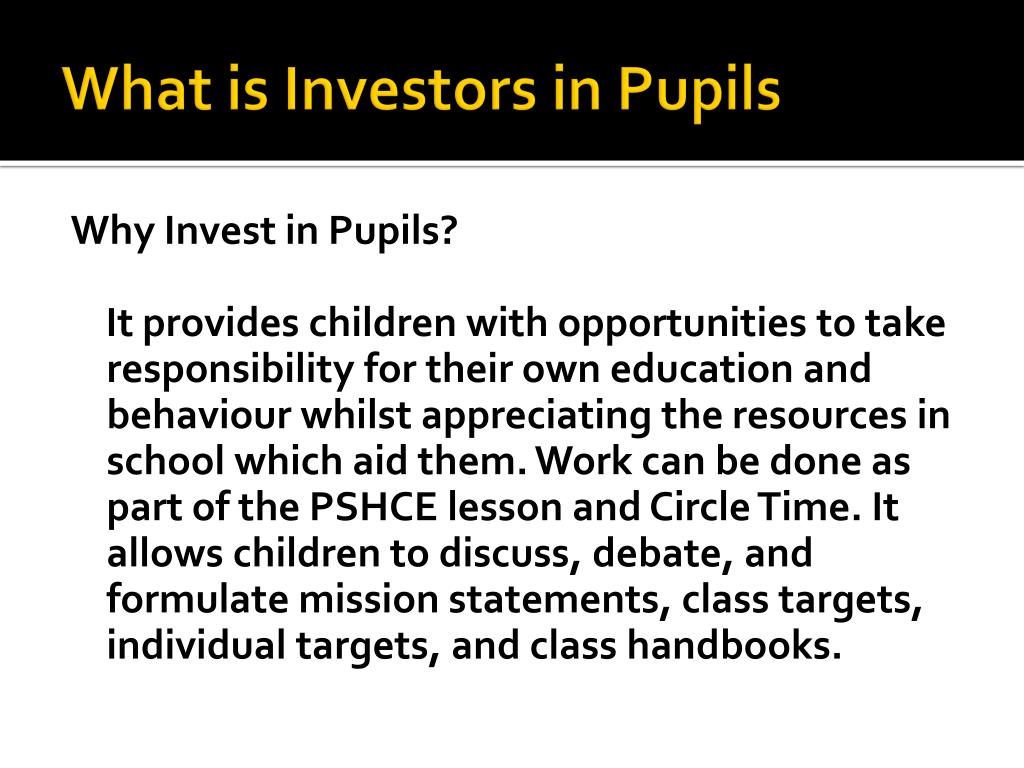 What is Investors in Pupils

Why Invest in Pupils?

It provides children with opportunities to take responsibility for their own education and behaviour whilst appreciating the resources in school which aid them. Work can be done as part of the PSHCE lesson and Circle Time. It allows children to discuss, debate, and formulate mission statements, class targets, individual targets, and class handbooks.